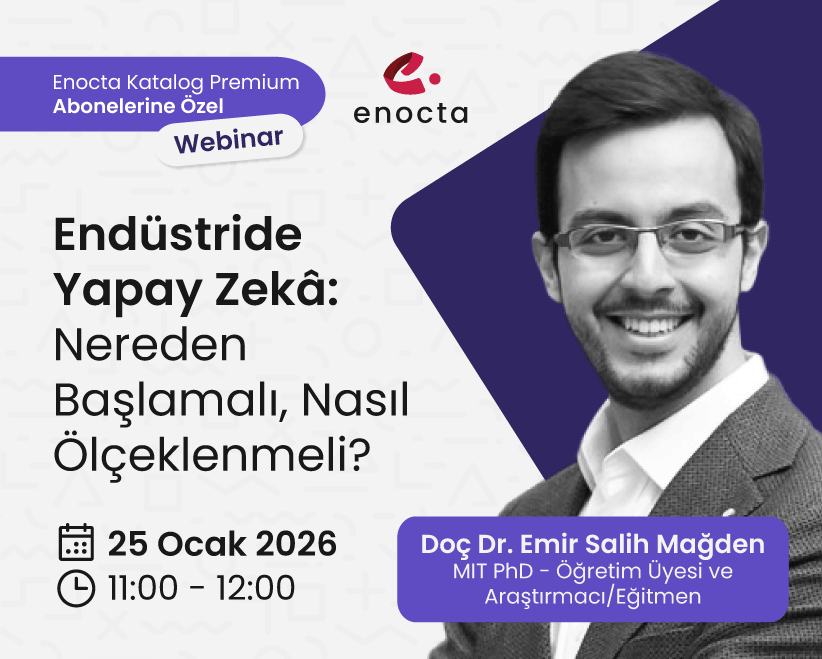 Enocta Katalog Premium
Abonelerine Özel

Webinar

enocta

Endüstride Yapay Zekâ: Nereden Başlamalı, Nasıl Ölçeklenmeli?

25 Ocak 2026
11:00 - 12:00

Doç Dr. Emir Salih Mağden
MIT PhD - Öğretim Üyesi ve Araştırmacı/Eğitmen